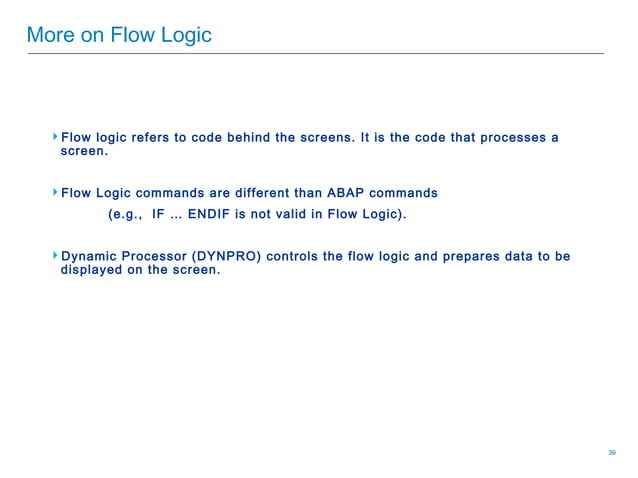 More on Flow Logic

Flow logic refers to code behind the screens. It is the code that processes a screen.

Flow Logic commands are different than ABAP commands
(e.g., IF ... ENDIF is not valid in Flow Logic).

Dynamic Processor (DYNPRO) controls the flow logic and prepares data to be displayed on the screen.

39